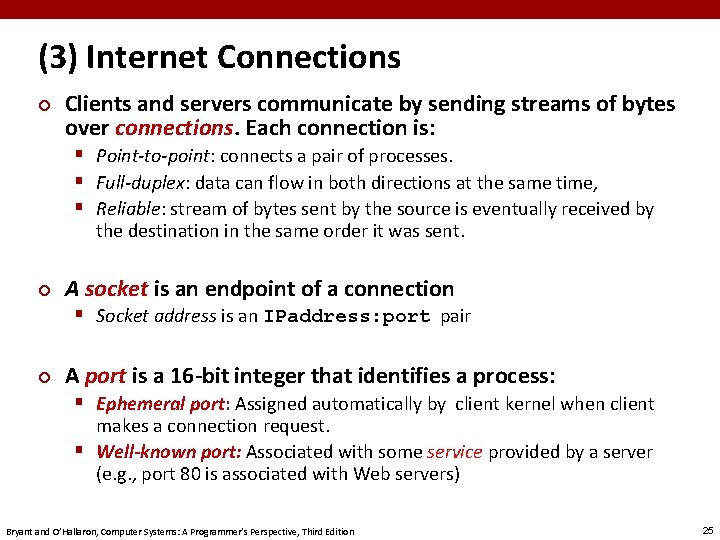 (3) Internet Connections

Clients and servers communicate by sending streams of bytes over connections. Each connection is:

Point-to-point: connects a pair of processes.

Full-duplex: data can flow in both directions at the same time,

Reliable: stream of bytes sent by the source is eventually received by the destination in the same order it was sent.

A socket is an endpoint of a connection

Socket address is an IPaddress:port pair

A port is a 16-bit integer that identifies a process:

Ephemeral port: Assigned automatically by client kernel when client makes a connection request.

Well-known port: Associated with some service provided by a server (e.g., port 80 is associated with Web servers)

Bryant and O'Hallaron, Computer Systems: A Programmer's Perspective, Third Edition

25